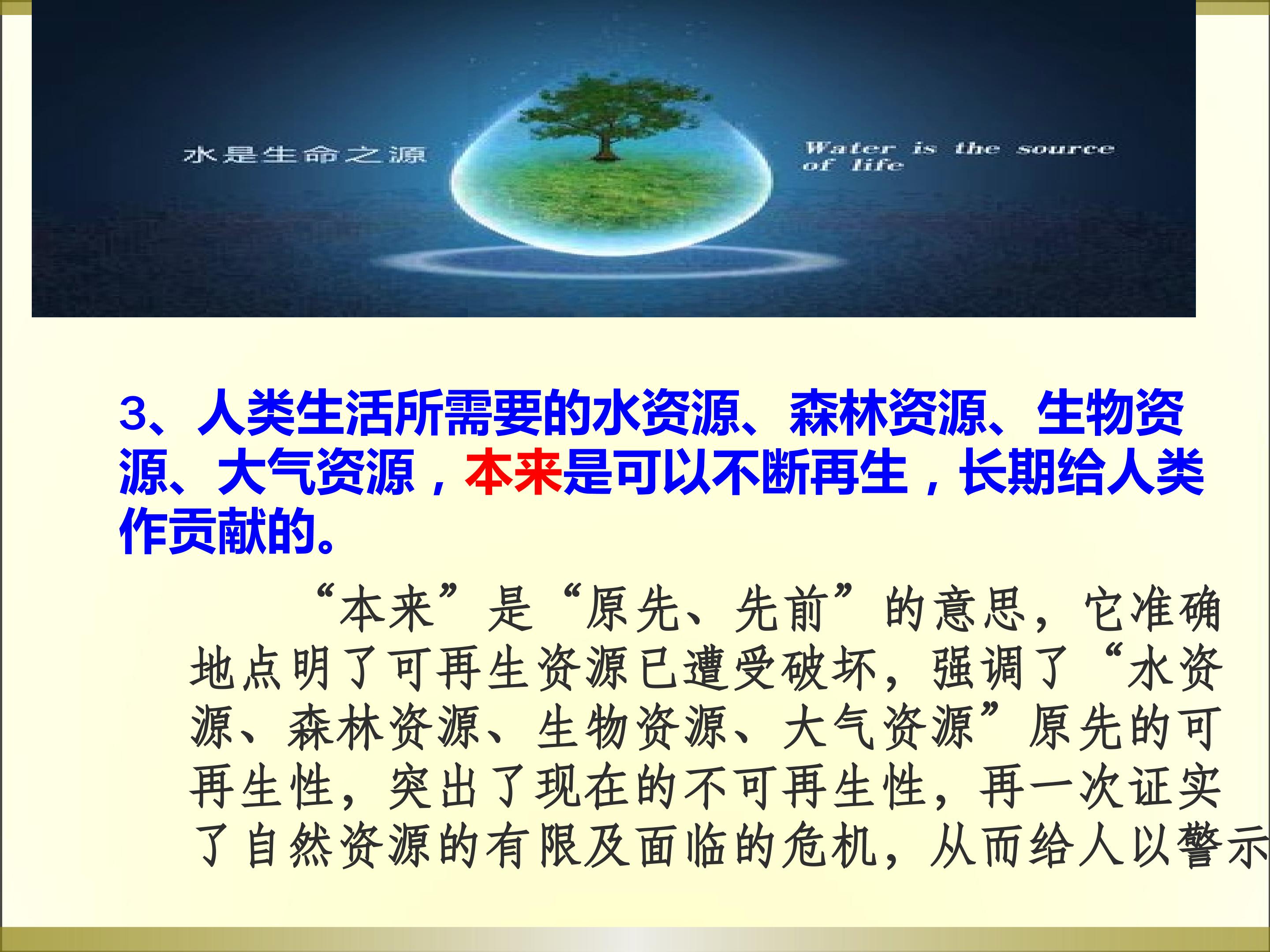 水是生命之源

Water is the source of life

3、人类生活所需要的水资源、森林资源、生物资源、大气资源，本来是可以不断再生，长期给人类作贡献的。

“本来”是“原先、先前”的意思，它准确地点明了可再生资源已遭受破坏，强调了“水资源、森林资源、生物资源、大气资源”原先的可再生性，突出了现在的不可再生性，再一次证实了自然资源的有限及面临的危机，从而给人以警示